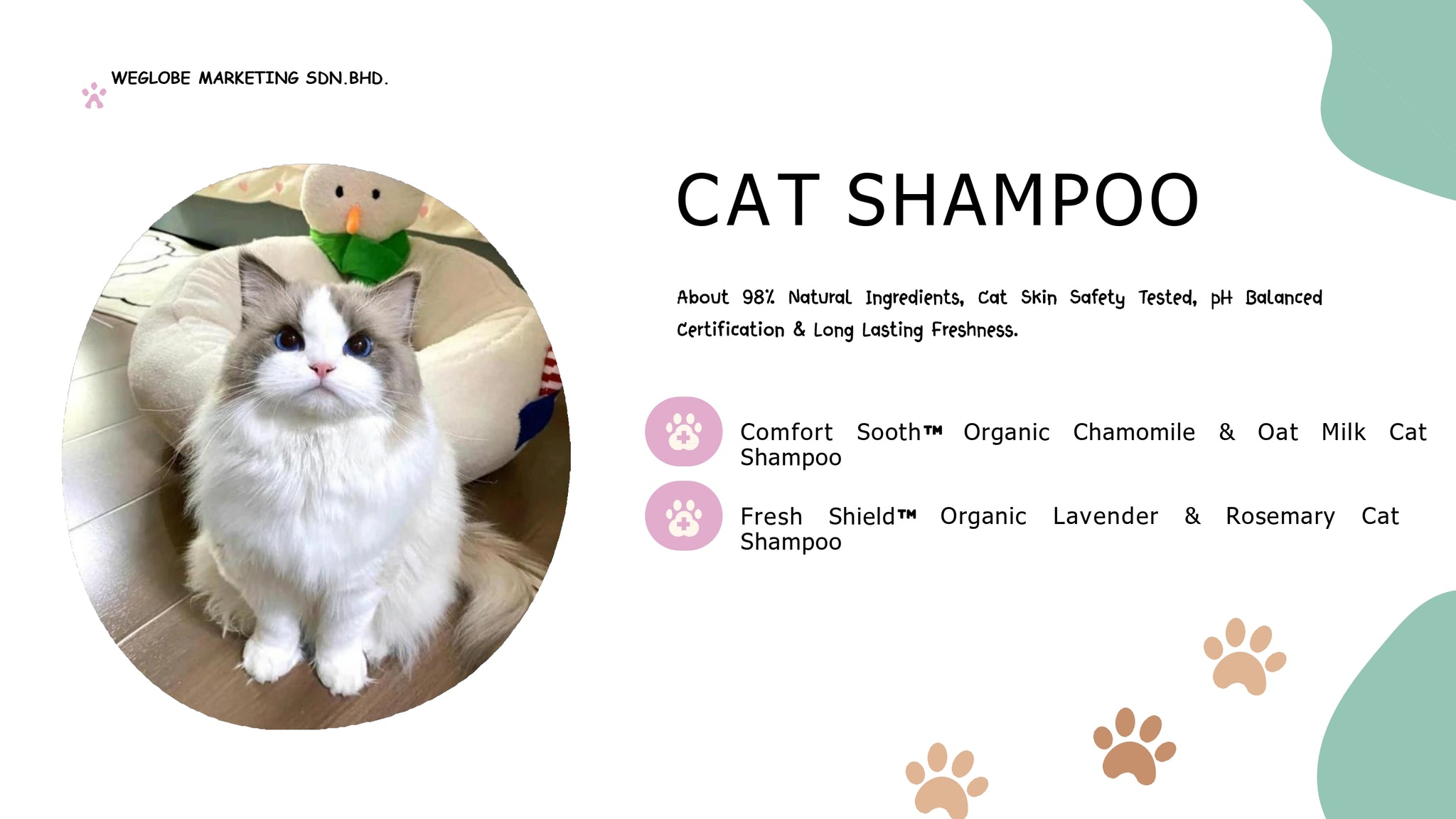 WEGLOBE MARKETING SDN.BHD.

CAT SHAMPOO

About 98% Natural Ingredients, Cat Skin Safety Tested, pH Balanced Certification & Long Lasting Freshness.

Comfort Sooth™ Organic Chamomile & Oat Milk Cat Shampoo

Fresh Shield™ Organic Lavender & Rosemary Cat Shampoo